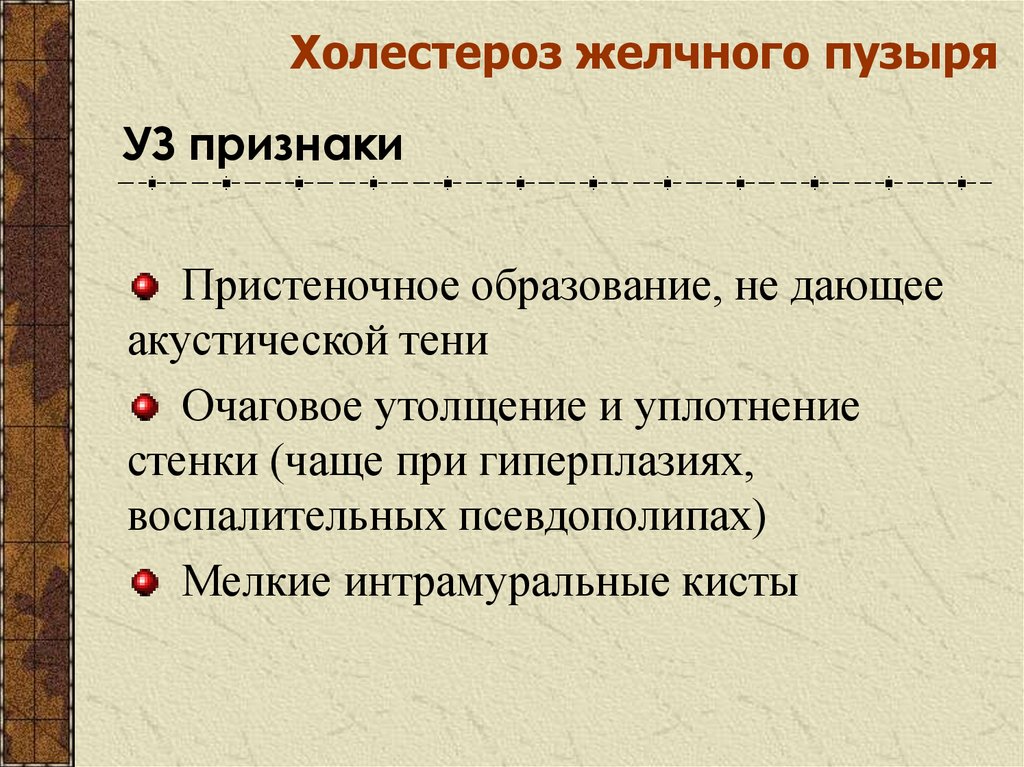 Холестероз желчного пузыря

УЗ признаки

Пристеночное образование, не дающее акустической тени

Очаговое утолщение и уплотнение стенки (чаще при гиперплазиях, воспалительных псевдополипах)

Мелкие интрамуральные кисты